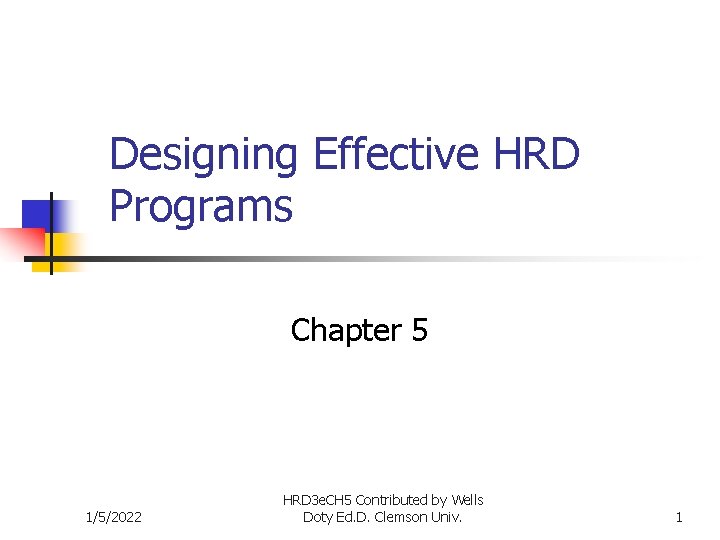 Designing Effective HRD Programs

Chapter 5

1/5/2022

HRD3eCH5 Contributed by Wells Doty Ed.D. Clemson Univ.

1